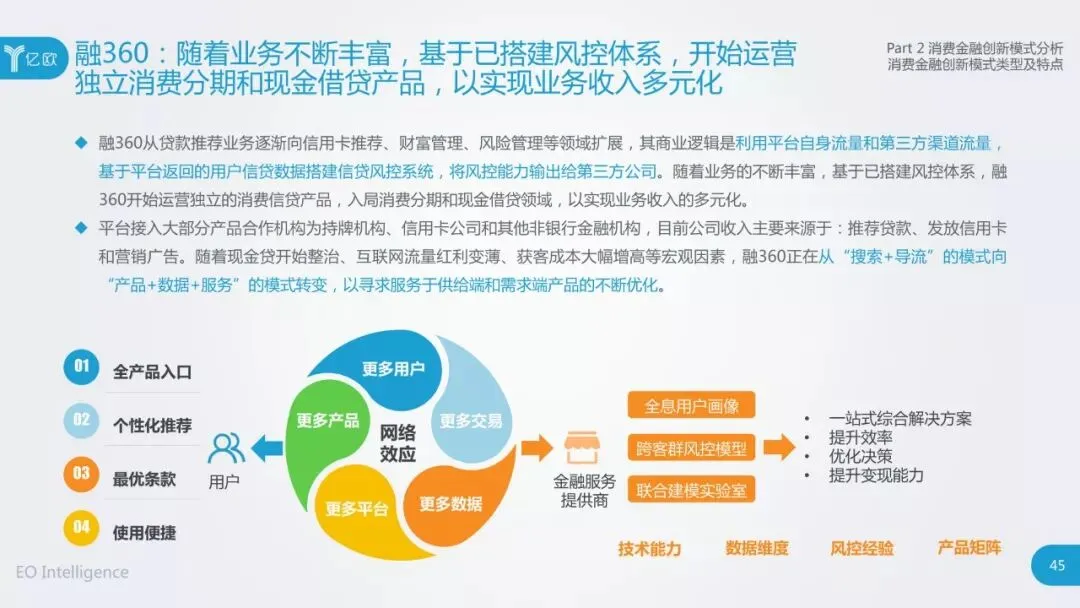 亿欧

融360：随着业务不断丰富，基于已搭建风控体系，开始运营独立消费分期和现金借贷产品，以实现业务收入多元化

Part 2 消费金融创新模式分析
消费金融创新模式类型及特点

◆ 融360从贷款推荐业务逐渐向信用卡推荐、财富管理、风险管理等领域扩展，其商业逻辑是利用平台自身流量和第三方渠道流量，基于平台返回的用户信贷数据搭建信贷风控系统，将风控能力输出给第三方公司。随着业务的不断丰富，基于已搭建风控体系，融360开始运营独立的消费信贷产品，入局消费分期和现金借贷领域，以实现业务收入的多元化。

◆ 平台接入大部分产品合作机构为持牌机构、信用卡公司和其他非银行金融机构，目前公司收入主要来源于：推荐贷款、发放信用卡和营销广告。随着现金贷开始整治、互联网流量红利变薄、获客成本大幅增高等宏观因素，融360正在从“搜索+导流”的模式向“产品+数据+服务”的模式转变，以寻求服务于供给端和需求端产品的不断优化。

01 全产品入口
02 个性化推荐
03 最优条款
04 使用便捷

用户

更多用户
更多交易
更多数据
更多平台
更多产品
网络效应

金融服务提供商

全息用户画像
跨客群风控模型
联合建模实验室

• 一站式综合解决方案
• 提升效率
• 优化决策
• 提升变现能力

技术能力 数据维度 风控经验 产品矩阵

EO Intelligence

45